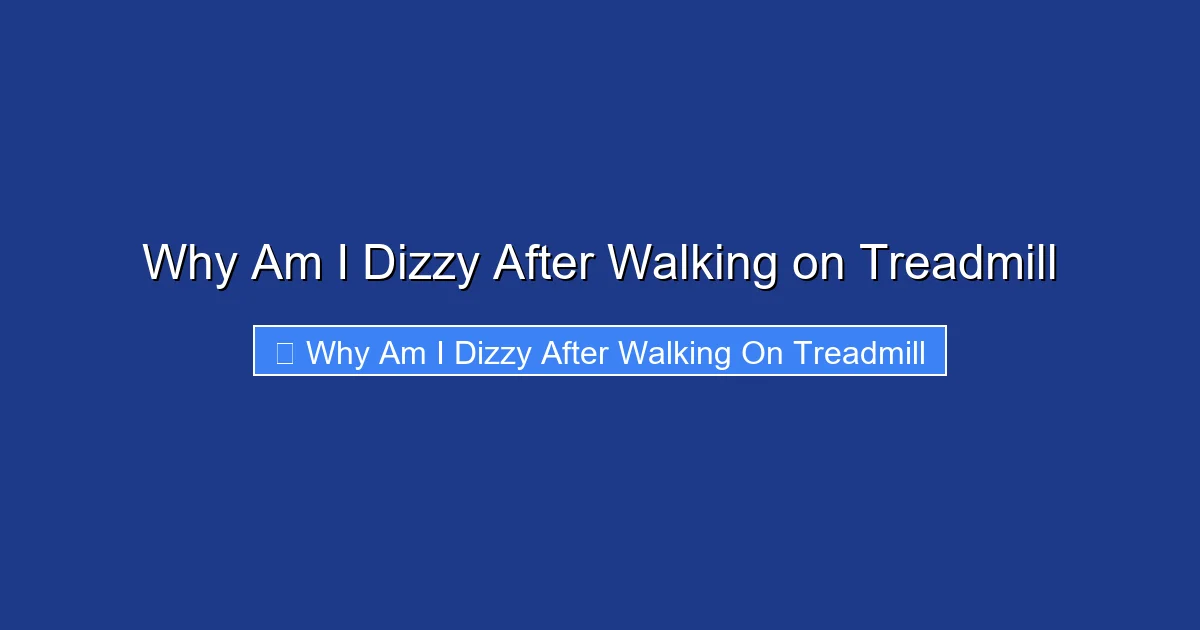 Why Am I Dizzy After Walking on Treadmill

Why Am I Dizzy After Walking On Treadmill